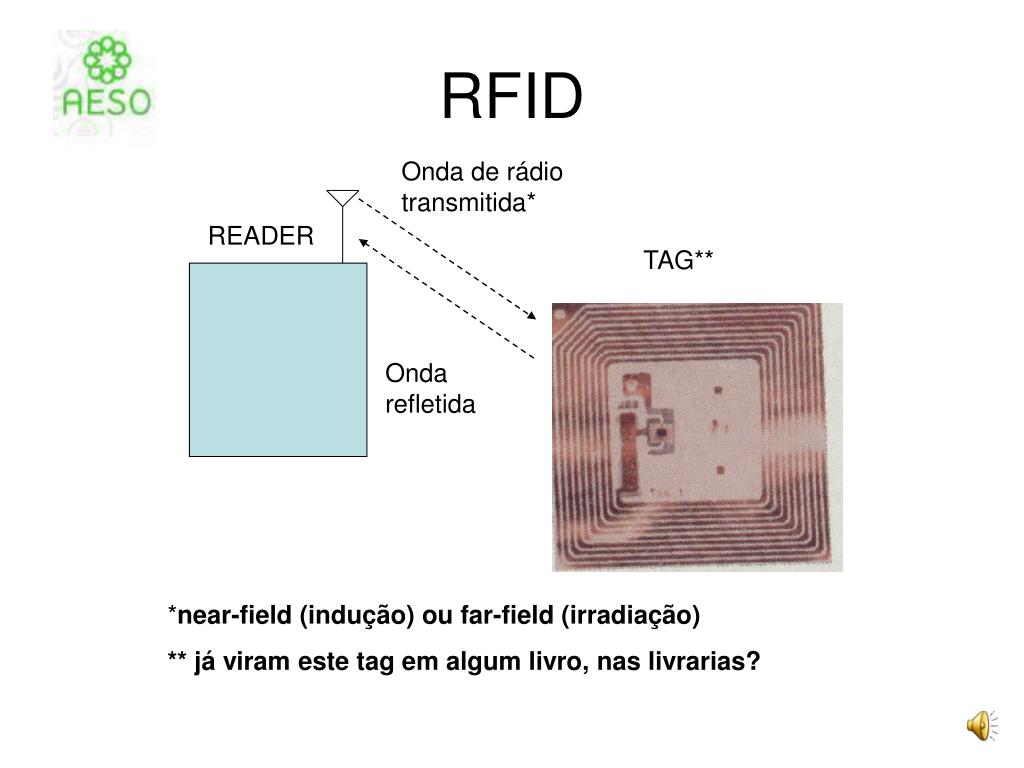 AESO

RFID

Onda de rádio transmitida*

READER

TAG**

Onda refletida

*near-field (indução) ou far-field (irradiação)

** já viram este tag em algum livro, nas livrarias?